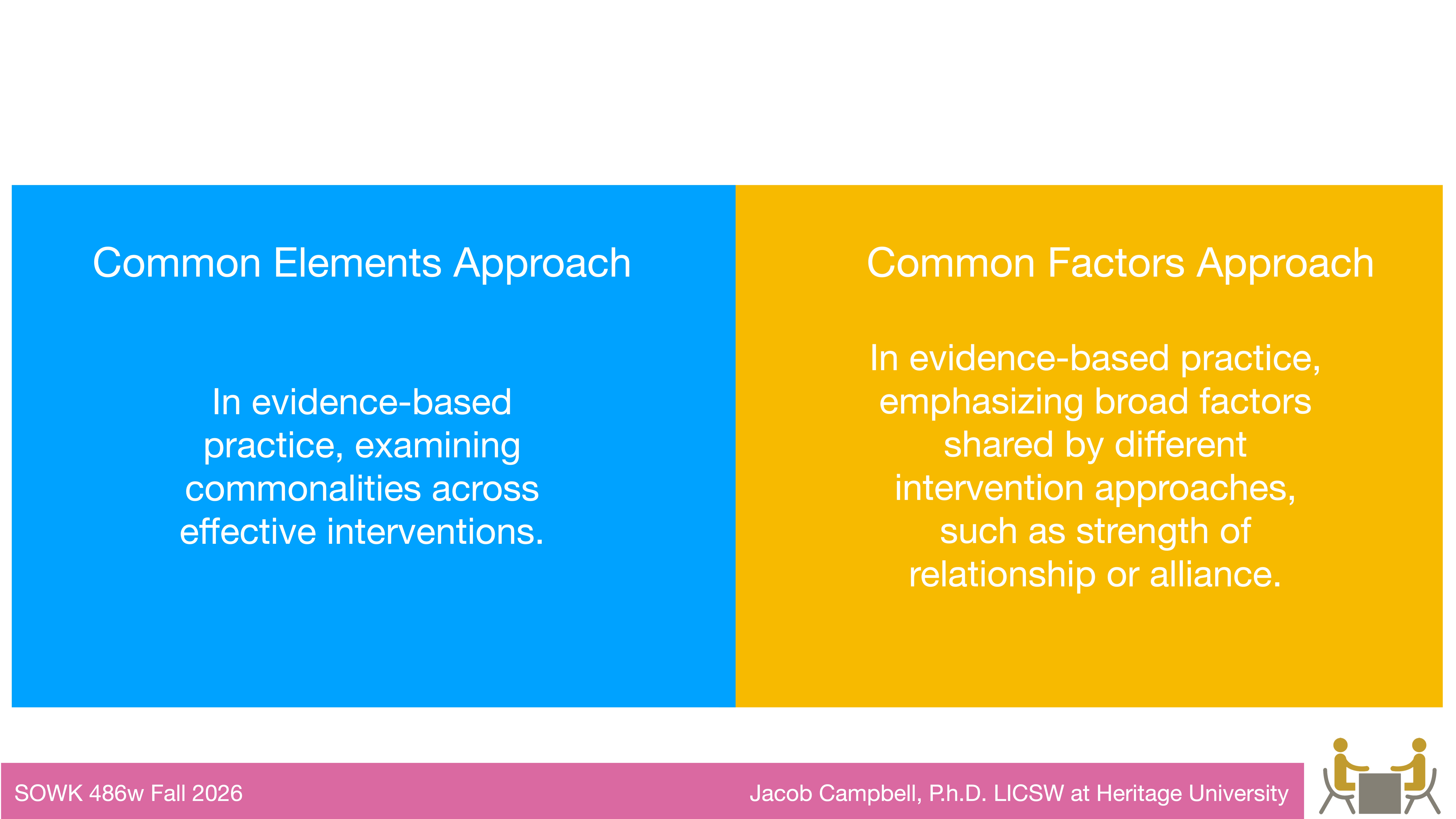 Common Elements Approach

In evidence-based practice, examining commonalities across effective interventions.

Common Factors Approach

In evidence-based practice, emphasizing broad factors shared by different intervention approaches, such as strength of relationship or alliance.

SOWK 486w Fall 2026

Jacob Campbell, P.h.D. LICSW at Heritage University